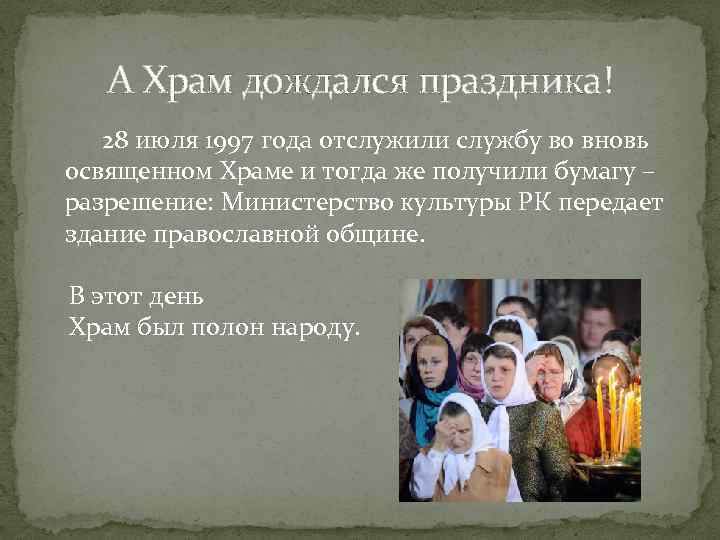 А Храм дождался праздника!

28 июля 1997 года отслужили службу во вновь освященном Храме и тогда же получили бумагу – разрешение: Министерство культуры РК передает здание православной общине.

В этот день
Храм был полон народу.